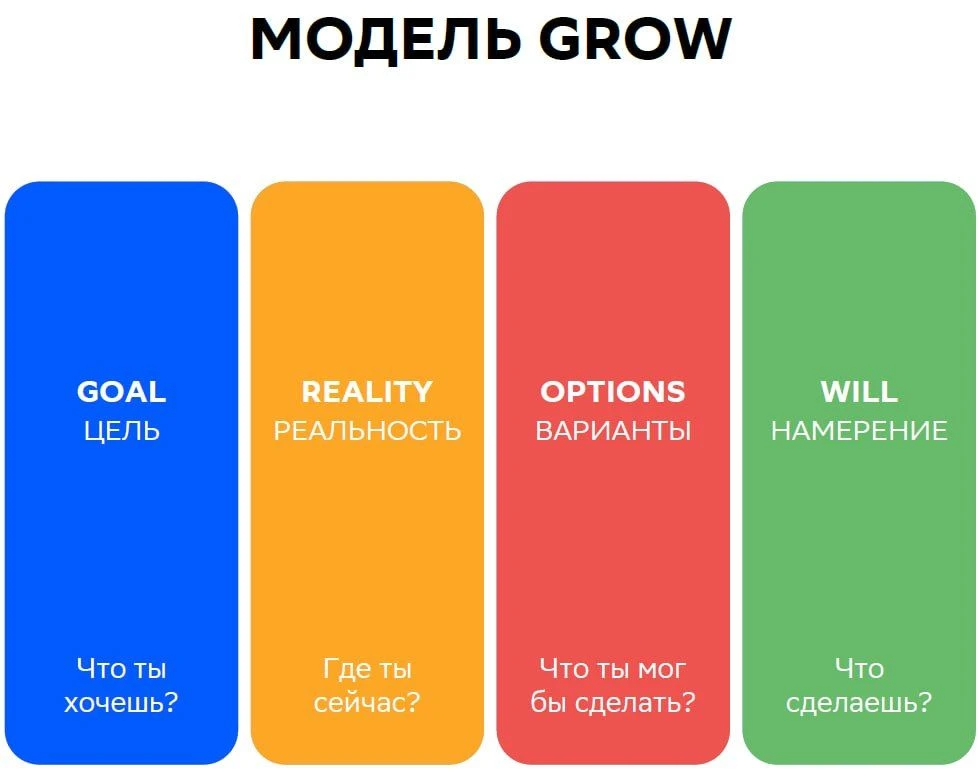 МОДЕЛЬ GROW

GOAL
ЦЕЛЬ

Что ты хочешь?

REALITY
РЕАЛЬНОСТЬ

Где ты сейчас?

OPTIONS
ВАРИАНТЫ

Что ты мог бы сделать?

WILL
НАМЕРЕНИЕ

Что сделаешь?